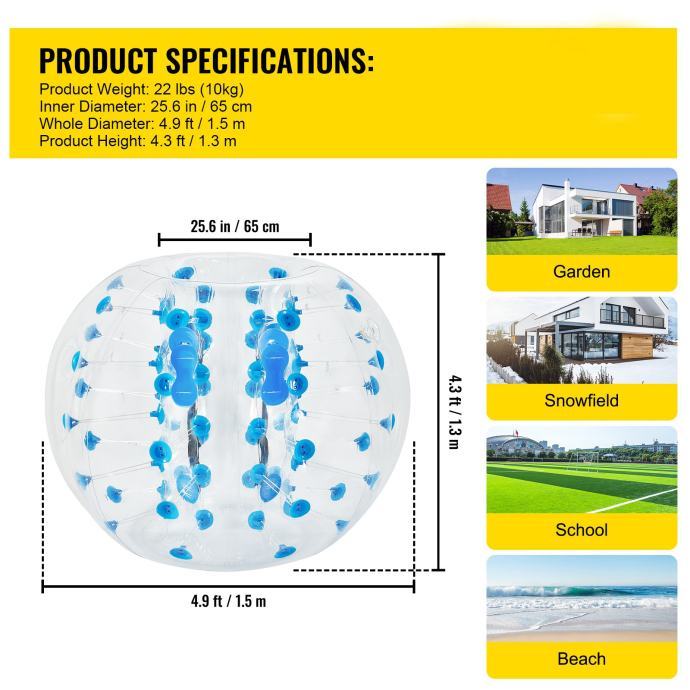 PRODUCT SPECIFICATIONS:
Product Weight: 22 lbs (10kg)
Inner Diameter: 25.6 in / 65 cm
Whole Diameter: 4.9 ft / 1.5 m
Product Height: 4.3 ft / 1.3 m

25.6 in / 65 cm

4.3 ft / 1.3 m

4.9 ft / 1.5 m

Garden

Snowfield

School

Beach